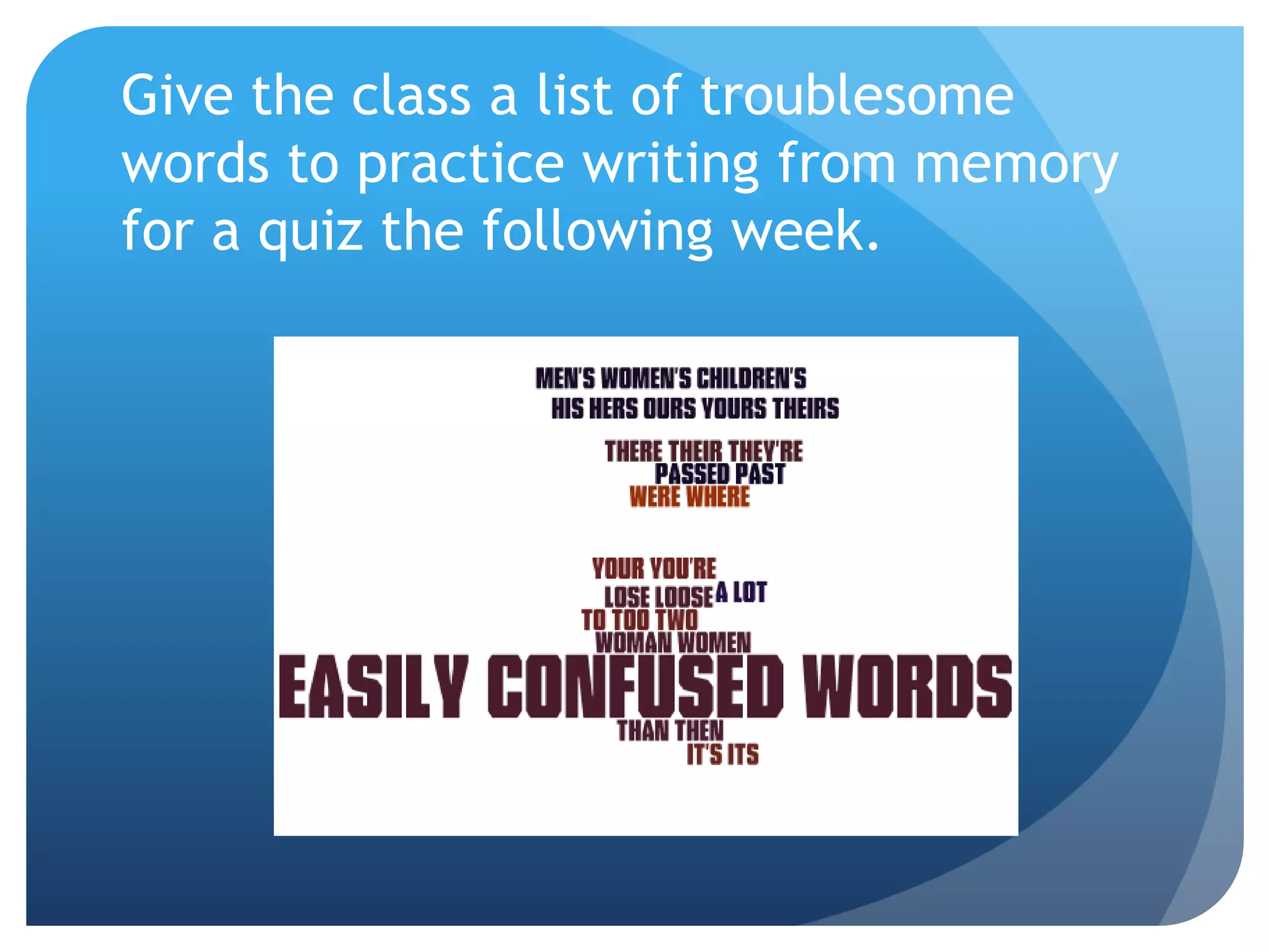 Give the class a list of troublesome words to practice writing from memory for a quiz the following week.

MEN'S WOMEN'S CHILDREN'S
HIS HERS OURS YOURS THEIRS
THERE THEIR THEY'RE
PASSED PAST
WERE WHERE
YOUR YOU'RE
LOSE LOOSE A LOT
TO TOO TWO
WOMAN WOMEN
EASILY CONFUSED WORDS
THAN THEN
IT'S ITS